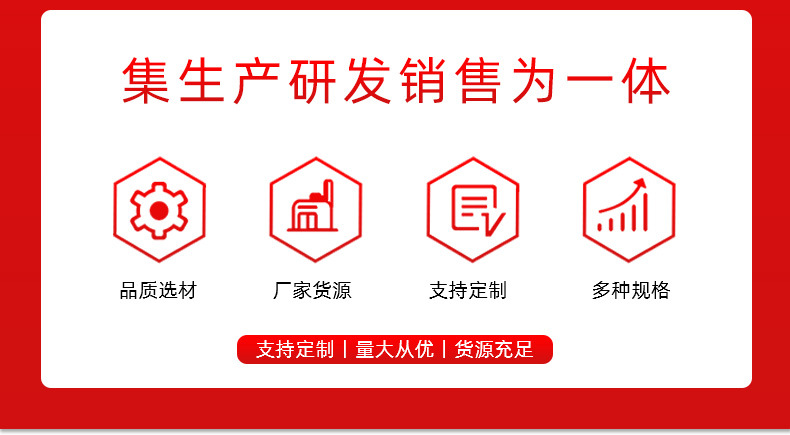 集生产研发销售为一体

品质选材

厂家货源

支持定制

多种规格

支持定制 | 量大从优 | 货源充足